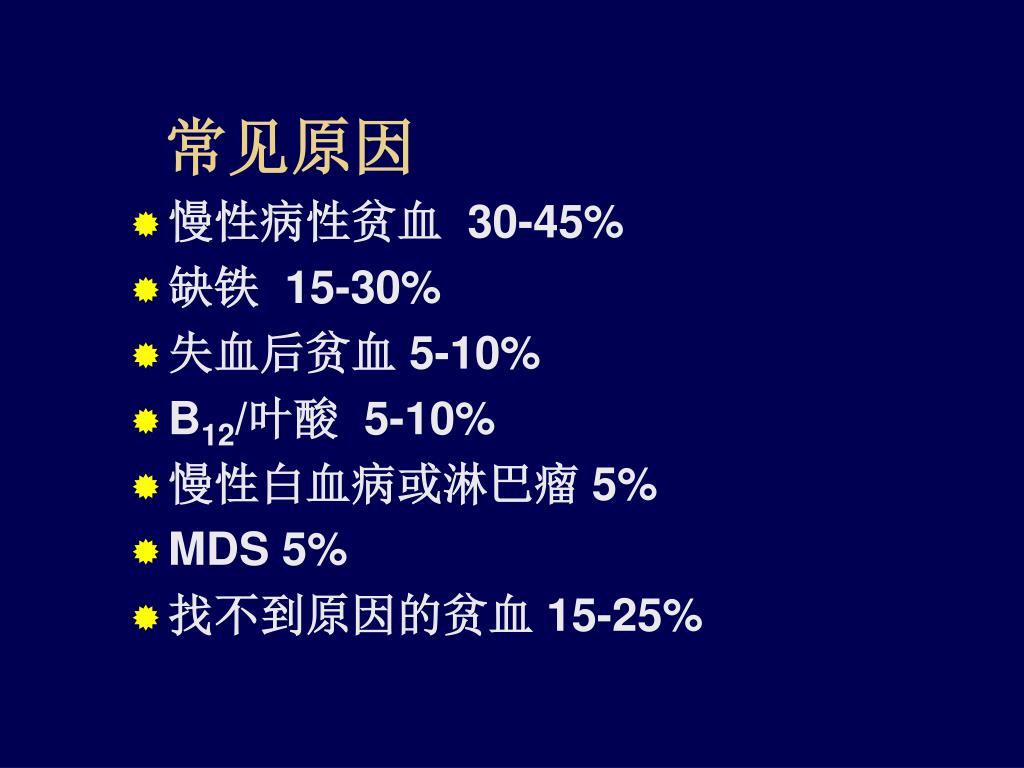 常见原因

慢性病性贫血 30-45%

缺铁 15-30%

失血后贫血 5-10%

$B_{12}$/叶酸 5-10%

慢性白血病或淋巴瘤 5%

MDS 5%

找不到原因的贫血 15-25%